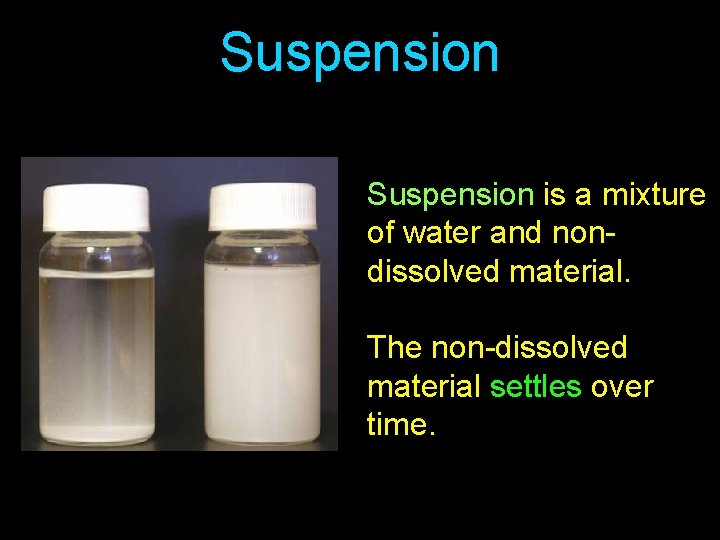 Suspension

Suspension is a mixture of water and non-dissolved material.

The non-dissolved material settles over time.